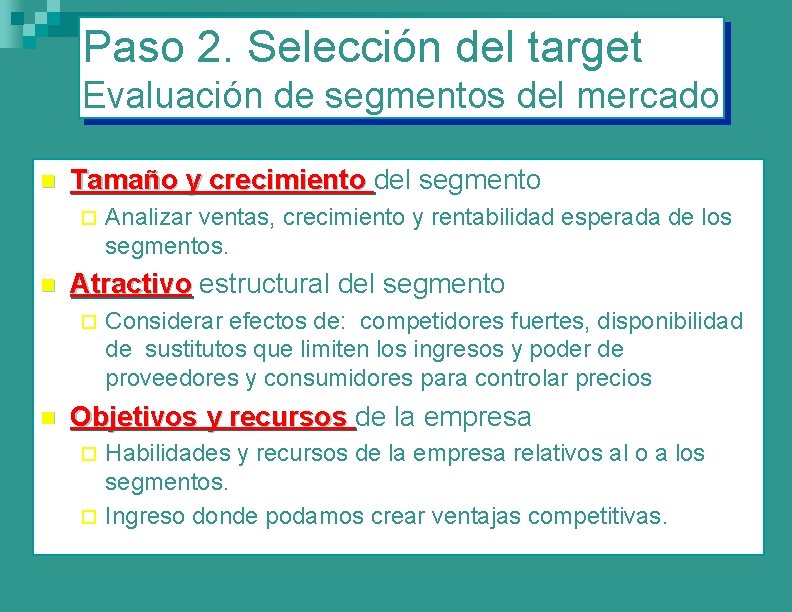 Paso 2. Selección del target
Evaluación de segmentos del mercado

Tamaño y crecimiento del segmento

Analizar ventas, crecimiento y rentabilidad esperada de los segmentos.

Atractivo estructural del segmento

Considerar efectos de: competidores fuertes, disponibilidad de sustitutos que limiten los ingresos y poder de proveedores y consumidores para controlar precios

Objetivos y recursos de la empresa

Habilidades y recursos de la empresa relativos al o a los segmentos.

Ingreso donde podamos crear ventajas competitivas.